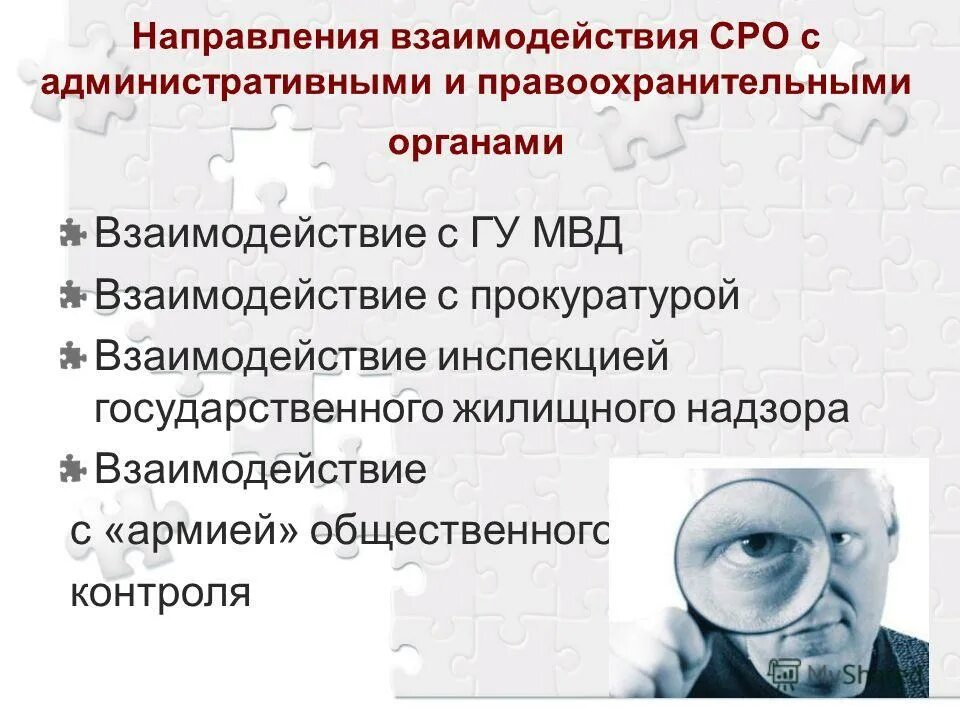 Направления взаимодействия СРО с административными и правоохранительными органами

Взаимодействие с ГУ МВД

Взаимодействие с прокуратурой

Взаимодействие инспекцией государственного жилищного надзора

Взаимодействие с «армией» общественного контроля

MyShared